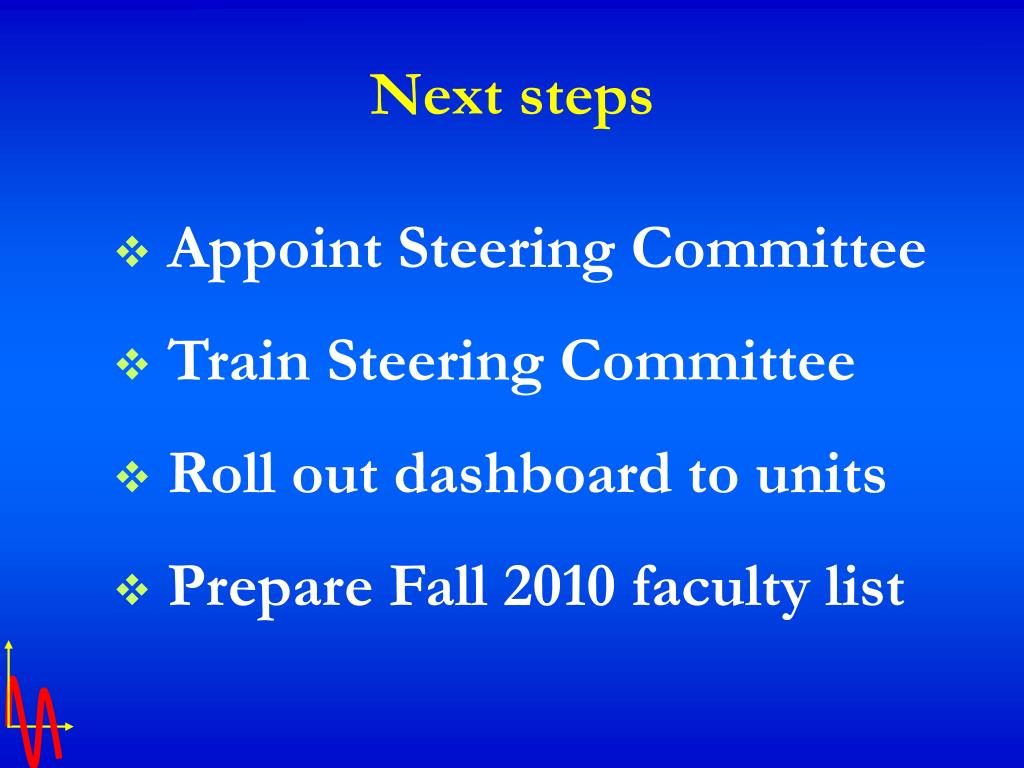 Next steps

❖ Appoint Steering Committee

❖ Train Steering Committee

❖ Roll out dashboard to units

❖ Prepare Fall 2010 faculty list